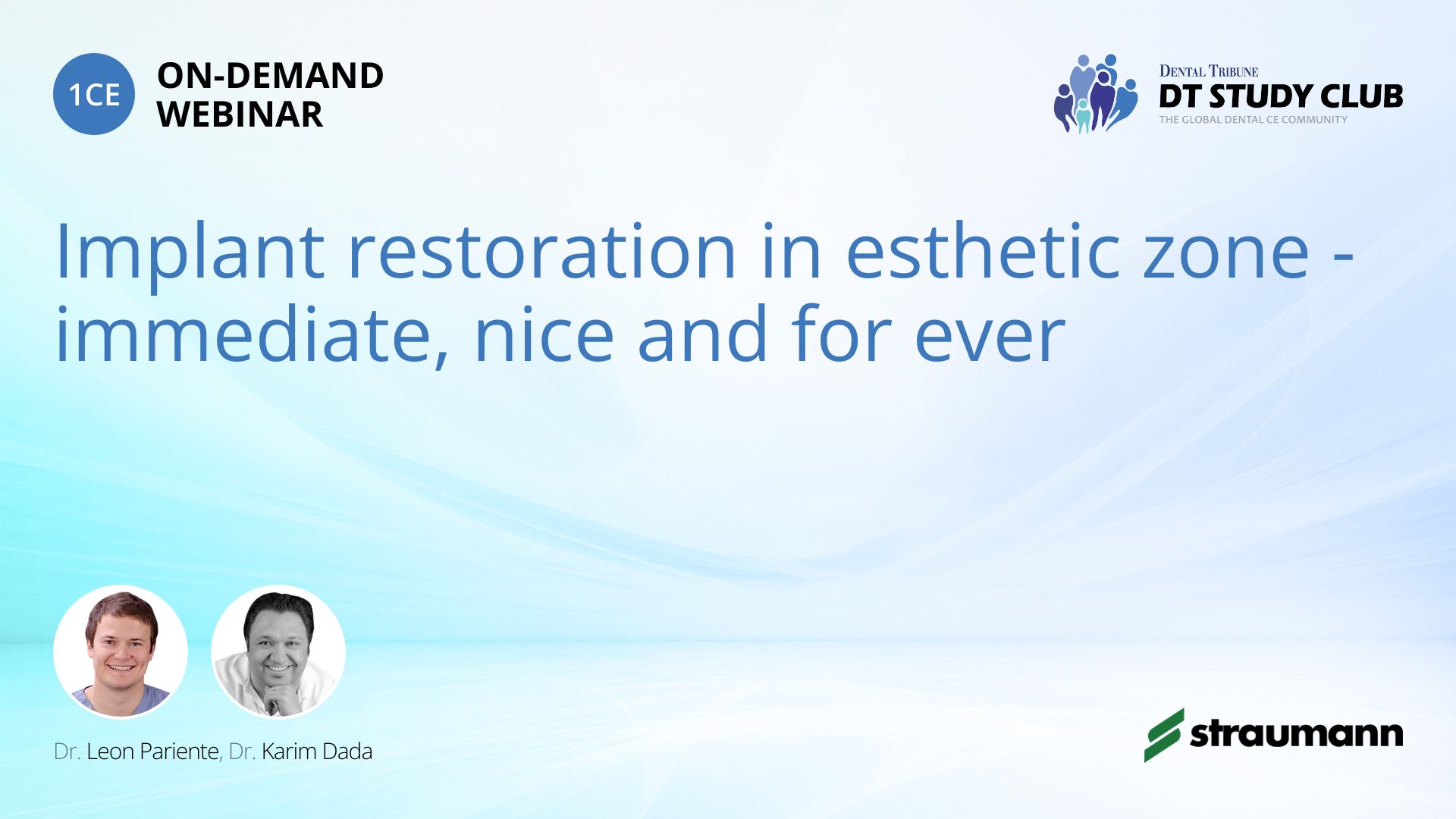 1CE

ON-DEMAND WEBINAR

DENTAL TRIBUNE
DT STUDY CLUB
THE GLOBAL DENTAL CE COMMUNITY

Implant restoration in esthetic zone - immediate, nice and for ever

Dr. Leon Pariente, Dr. Karim Dada

straumann